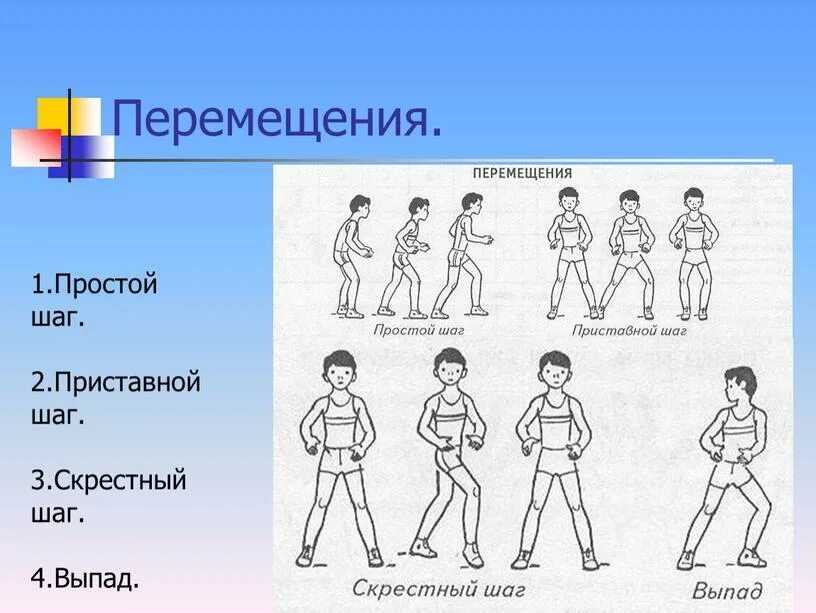 Перемещения.

1.Простой шаг.

2.Приставной шаг.

3.Скрестный шаг.

4.Выпад.

ПЕРЕМЕЩЕНИЯ

Простой шаг

Приставной шаг

Скрестный шаг

Выпад